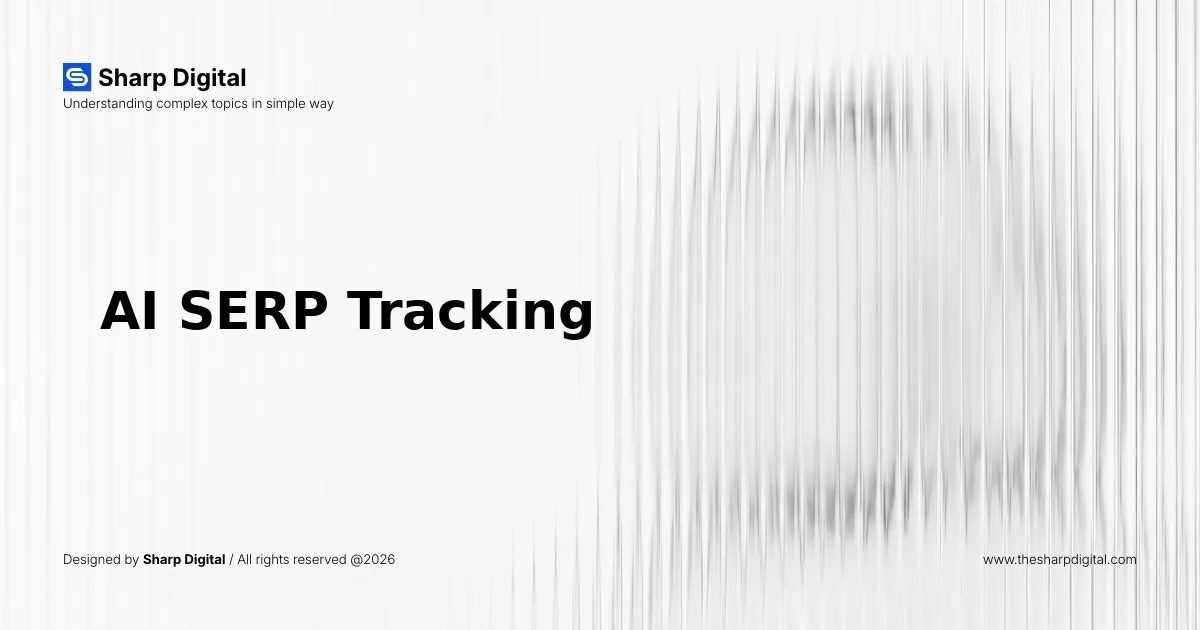 Sharp Digital
Understanding complex topics in simple way

AI SERP Tracking

Designed by Sharp Digital / All rights reserved @2026

www.thesharpdigital.com